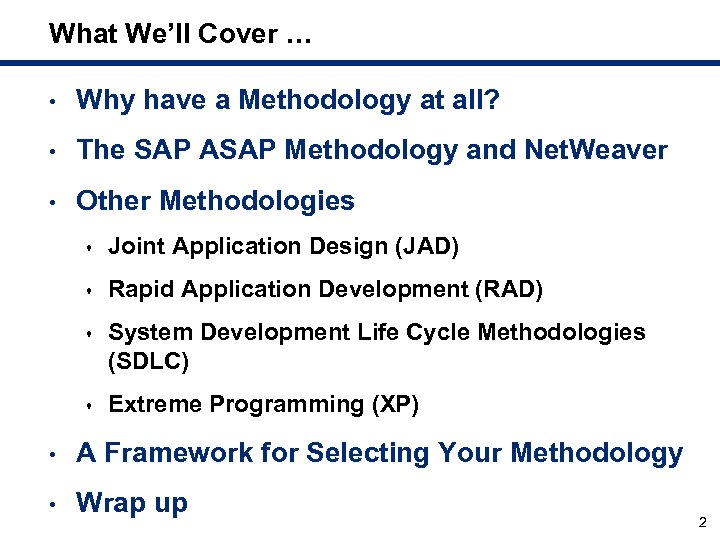 What We'll Cover …

• Why have a Methodology at all?
• The SAP ASAP Methodology and NetWeaver
• Other Methodologies
  • Joint Application Design (JAD)
  • Rapid Application Development (RAD)
  • System Development Life Cycle Methodologies (SDLC)
  • Extreme Programming (XP)
• A Framework for Selecting Your Methodology
• Wrap up

2